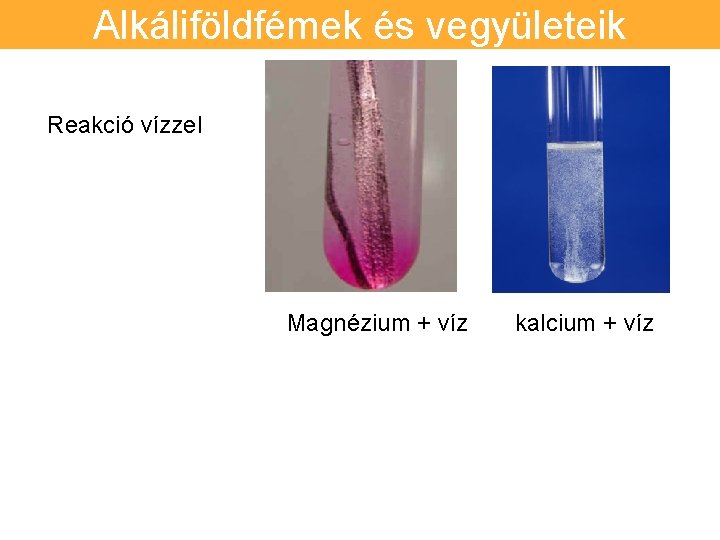 Alkáliföldfémek és vegyületeik

Reakció vízzel

Magnézium + víz

kalcium + víz